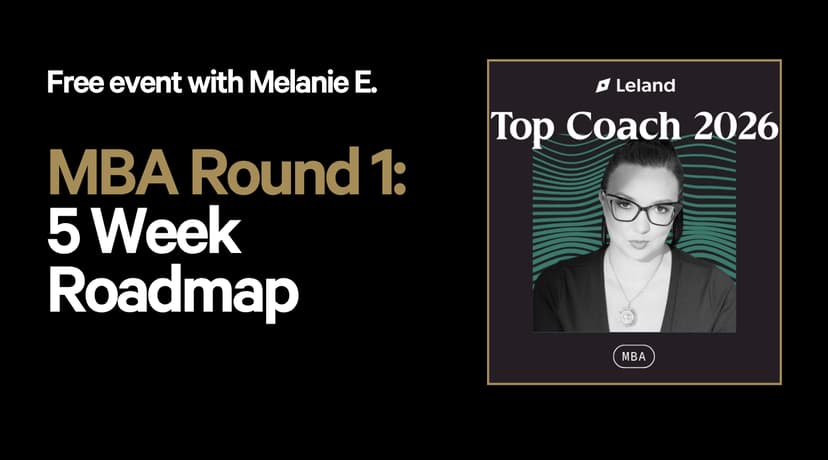 Free event with Melanie E.

MBA Round 1: 5 Week Roadmap

Leland

Top Coach 2026

MBA